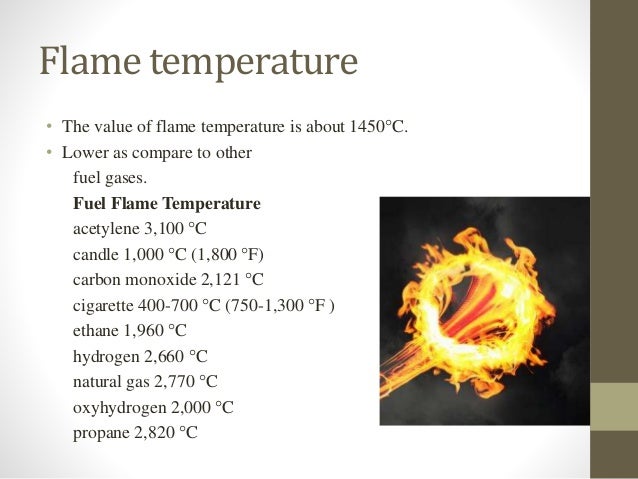 Flame temperature

• The value of flame temperature is about 1450°C.
• Lower as compare to other fuel gases.

**Fuel Flame Temperature**
acetylene 3,100 °C
candle 1,000 °C (1,800 °F)
carbon monoxide 2,121 °C
cigarette 400-700 °C (750-1,300 °F )
ethane 1,960 °C
hydrogen 2,660 °C
natural gas 2,770 °C
oxyhydrogen 2,000 °C
propane 2,820 °C